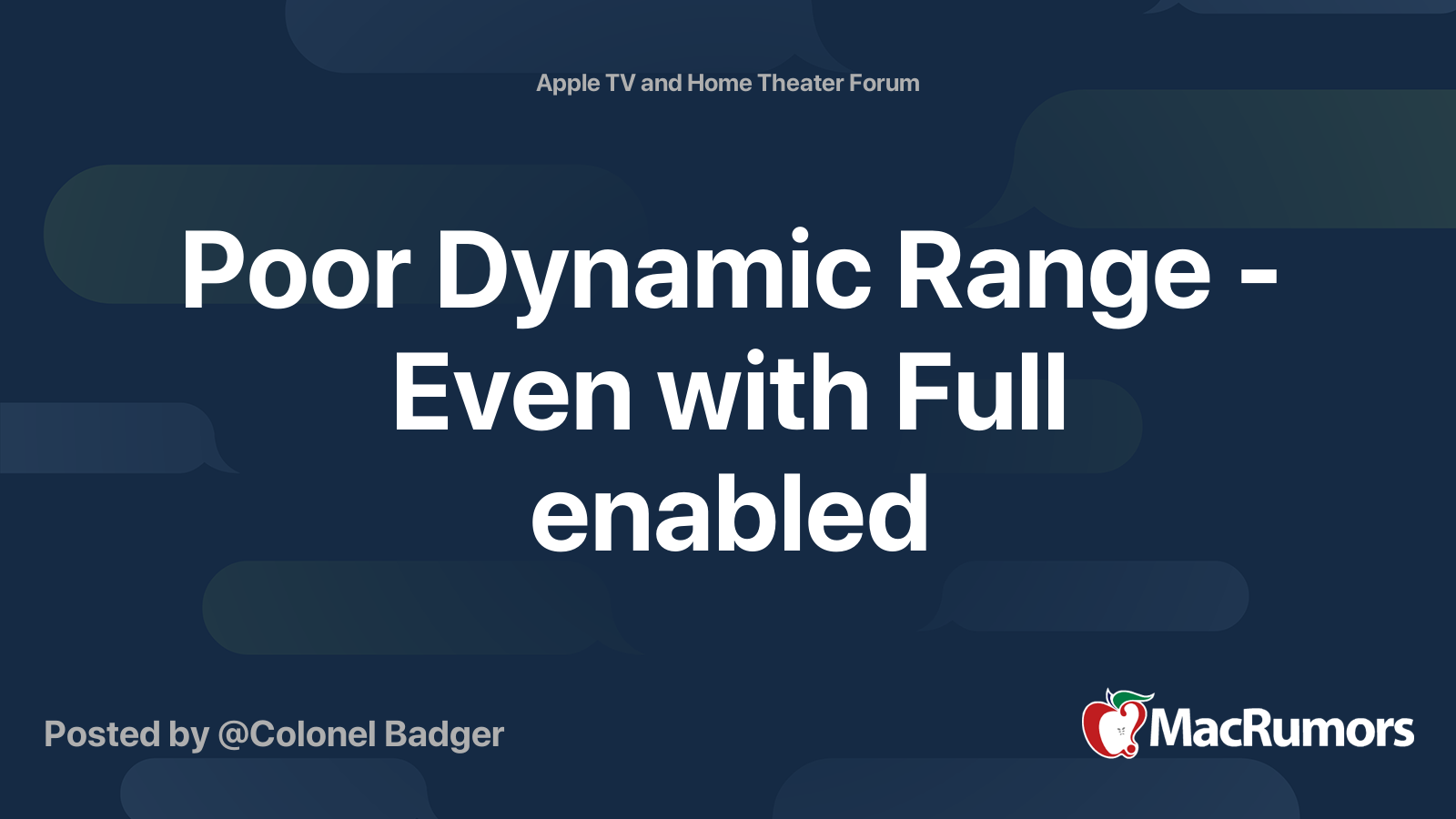 Apple TV and Home Theater Forum

Poor Dynamic Range - Even with Full enabled

Posted by @Colonel Badger

MacRumors